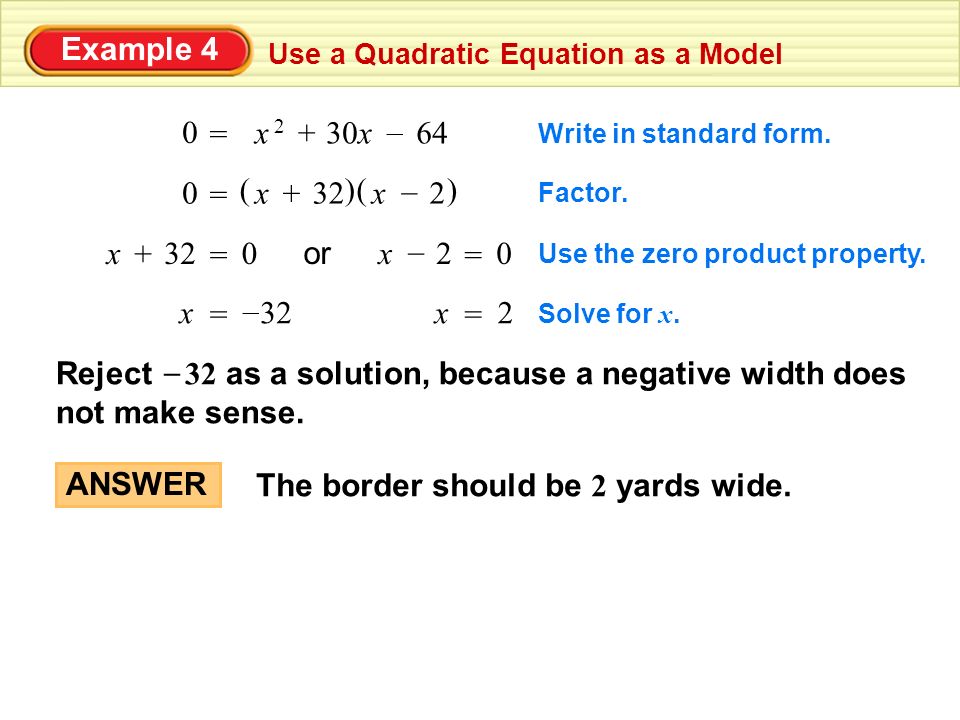 Example 4

Use a Quadratic Equation as a Model

$0 = x^2 + 30x - 64$ Write in standard form.

$0 = (x + 32)(x - 2)$ Factor.

$x + 32 = 0$ or $x - 2 = 0$ Use the zero product property.

$x = -32$ $x = 2$ Solve for $x$.

Reject $-32$ as a solution, because a negative width does not make sense.

ANSWER

The border should be $2$ yards wide.